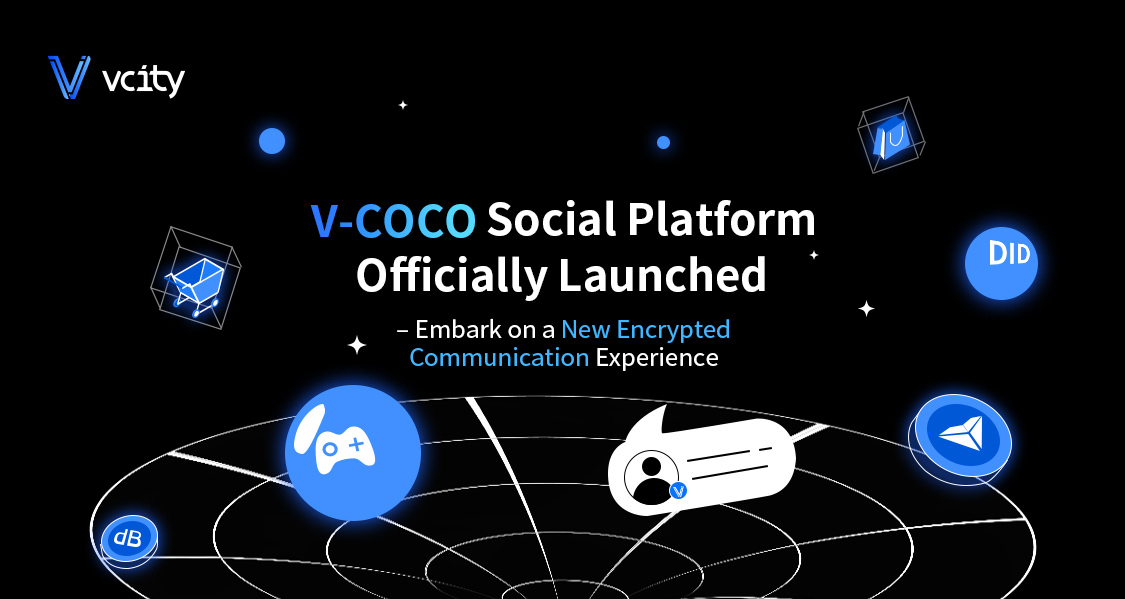 vcity

V-COCO Social Platform Officially Launched

– Embark on a New Encrypted Communication Experience

DID

dB